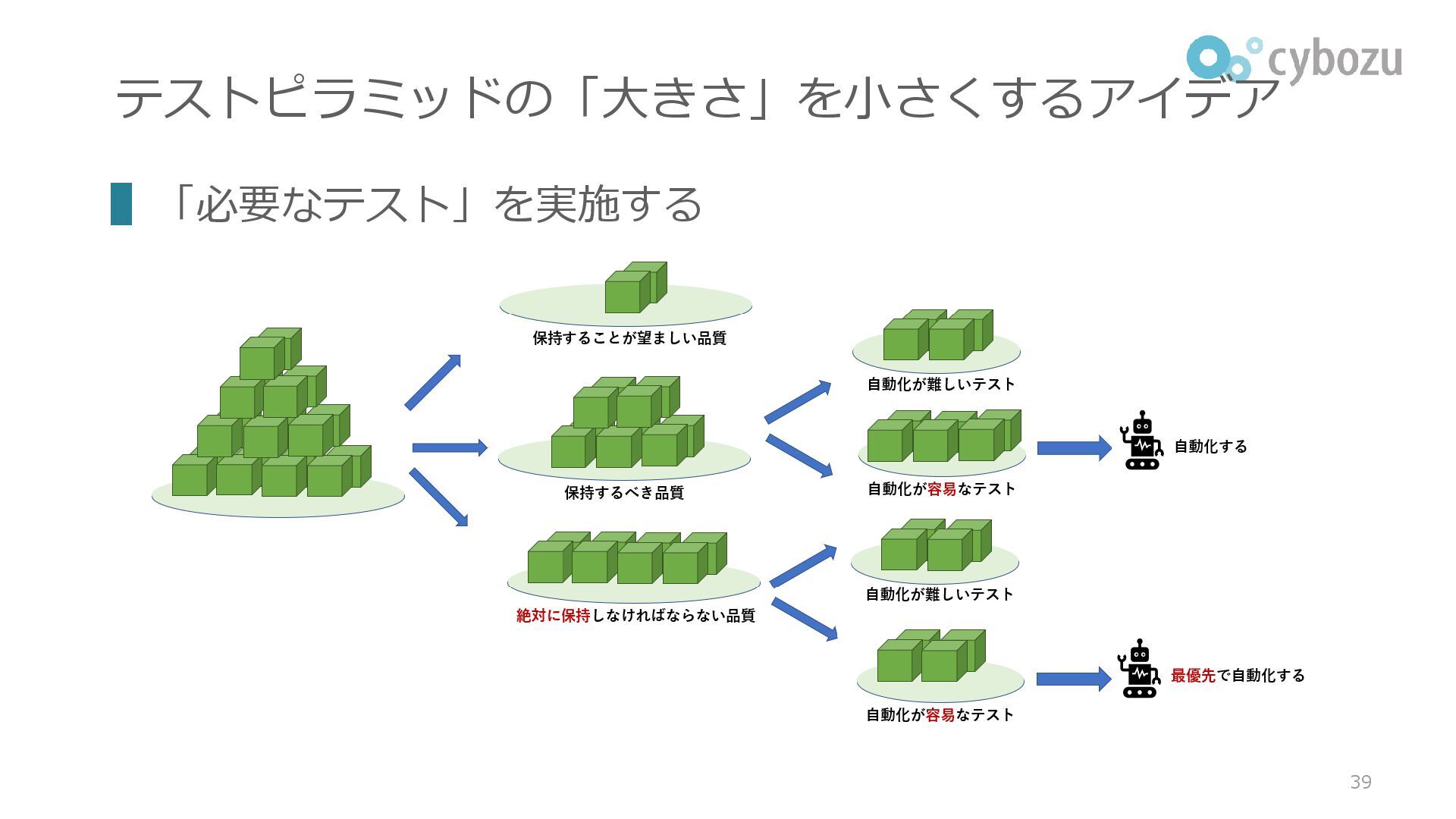 cybozu

テストピラミッドの「大きさ」を小さくするアイデア

「必要なテスト」を実施する

保持することが望ましい品質

保持するべき品質

絶対に保持しなければならない品質

自動化が難しいテスト

自動化が容易なテスト

自動化する

自動化が難しいテスト

自動化が容易なテスト

最優先で自動化する

39